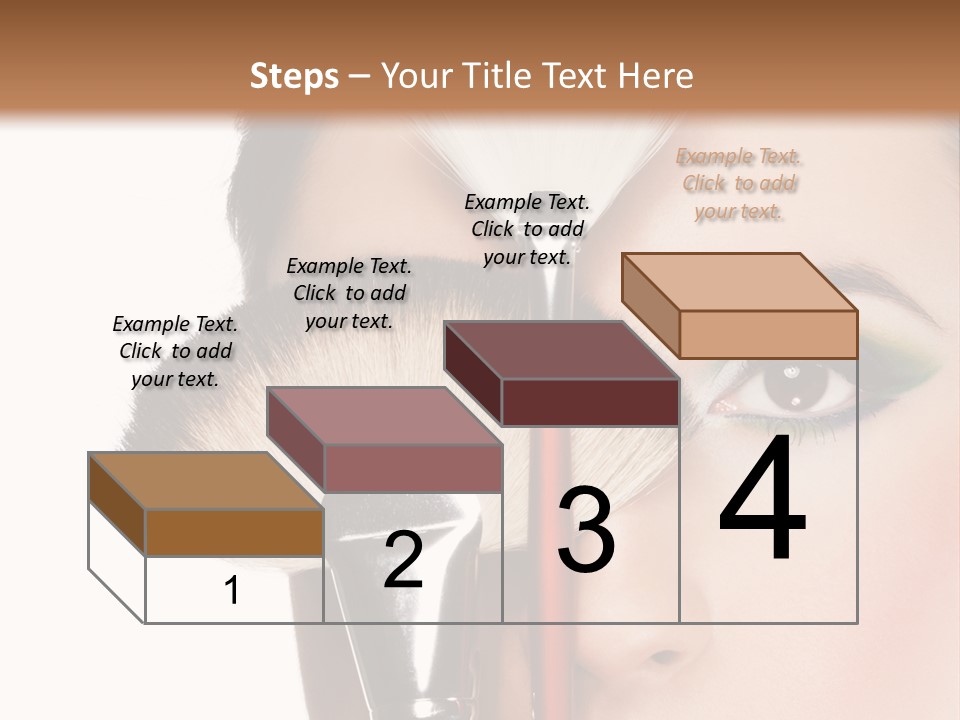 Steps – Your Title Text Here

Example Text. Click to add your text.

Example Text. Click to add your text.

Example Text. Click to add your text.

Example Text. Click to add your text.

1

2

3

4